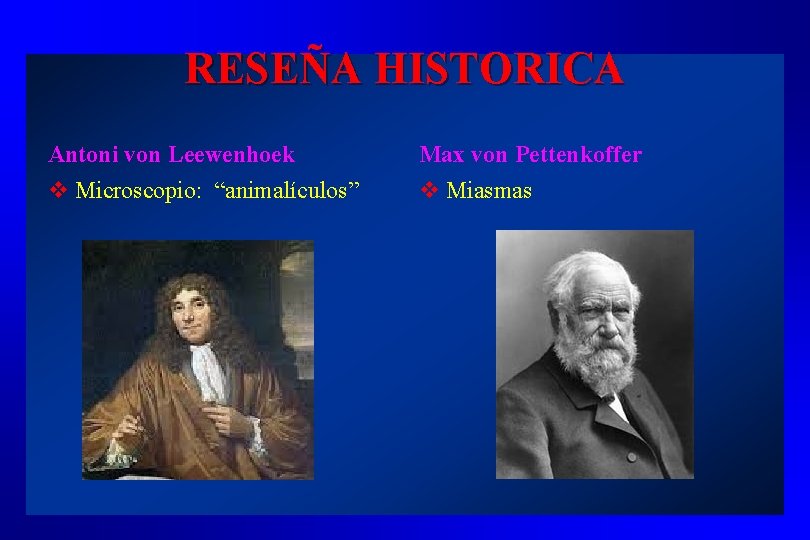 RESEÑA HISTORICA

Antoni von Leewenhoek
❖ Microscopio: “animalículos”

Max von Pettenkoffer
❖ Miasmas